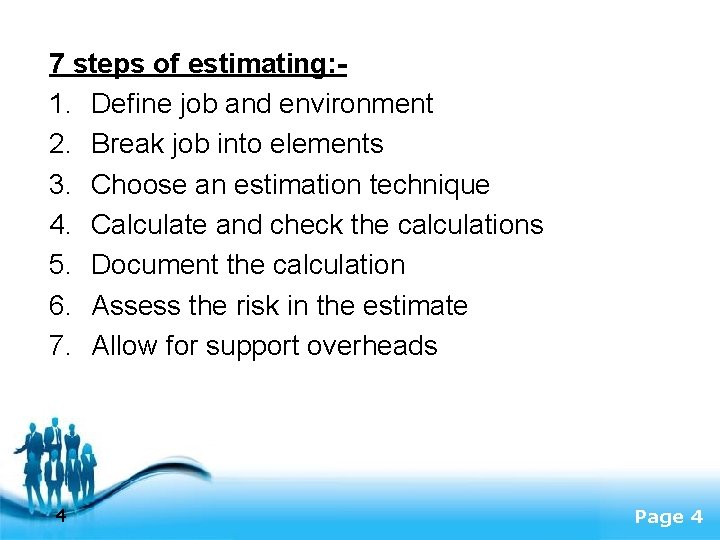 7 steps of estimating:-

1. Define job and environment
2. Break job into elements
3. Choose an estimation technique
4. Calculate and check the calculations
5. Document the calculation
6. Assess the risk in the estimate
7. Allow for support overheads

4

Page 4